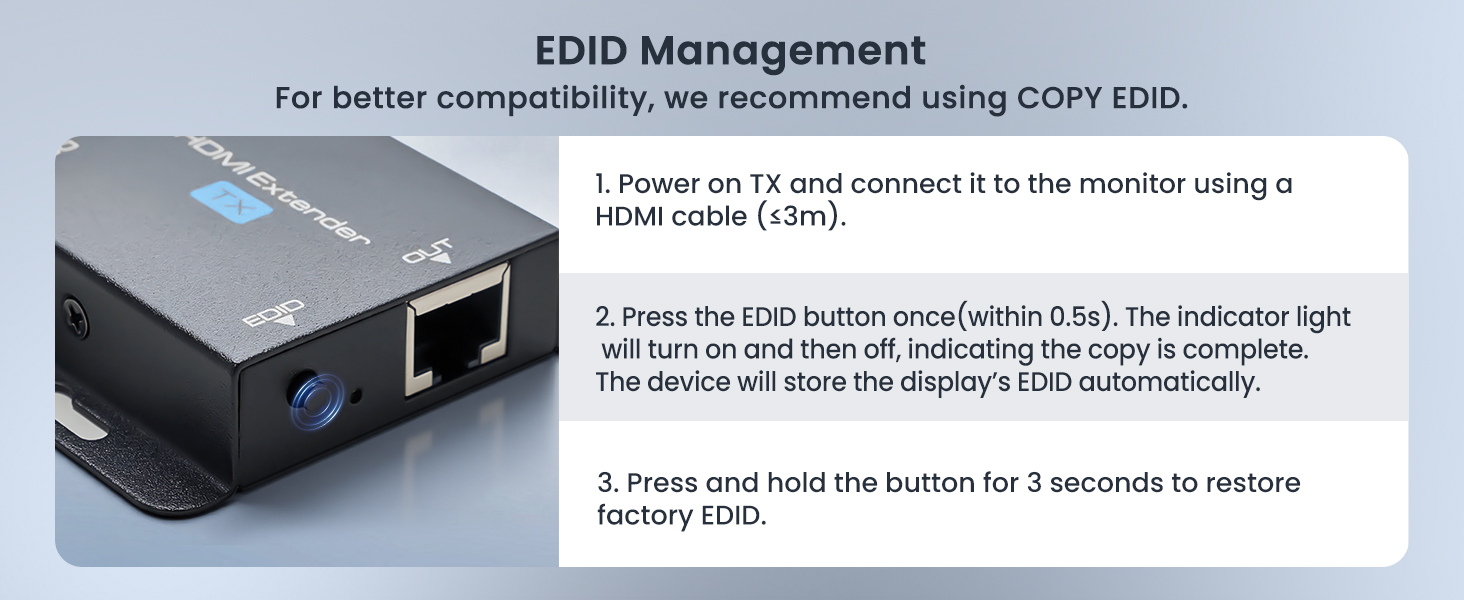 EDID Management

For better compatibility, we recommend using COPY EDID.

HDMI Extender

TX

EDID

1. Power on TX and connect it to the monitor using a HDMI cable (≤3m).

2. Press the EDID button once(within 0.5s). The indicator light will turn on and then off, indicating the copy is complete. The device will store the display's EDID automatically.

3. Press and hold the button for 3 seconds to restore factory EDID.